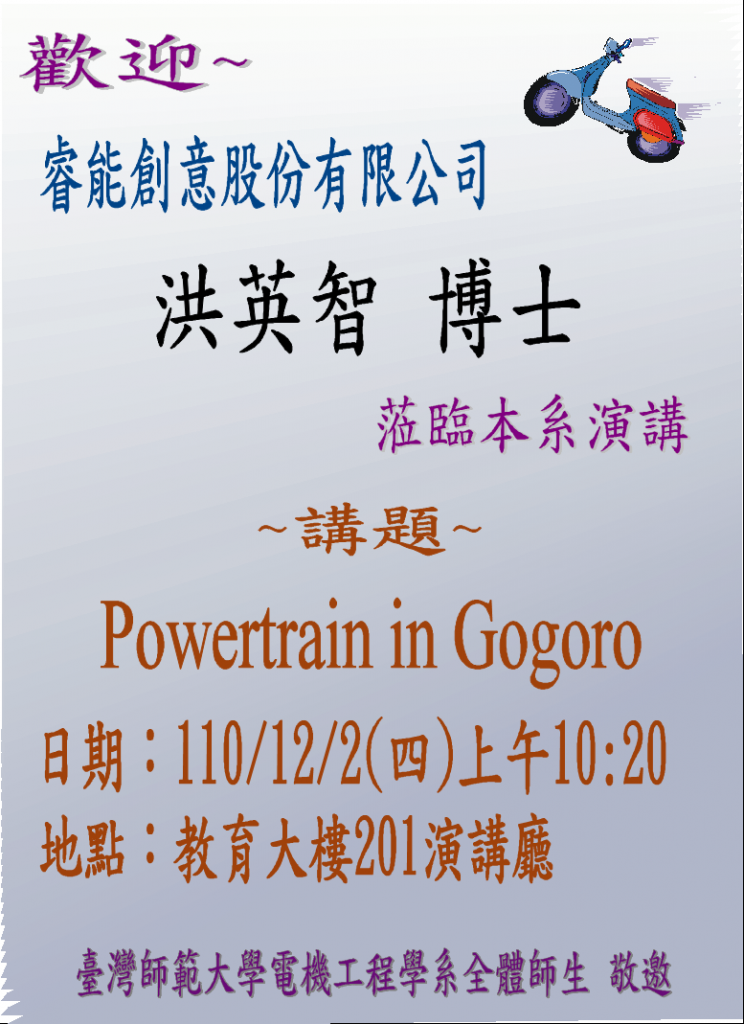 歡迎~

睿能創意股份有限公司

洪英智 博士

蒞臨本系演講

~講題~

Powertrain in Gogoro

日期：110/12/2(四)上午10:20

地點：教育大樓201演講廳

臺灣師範大學電機工程學系全體師生 敬邀